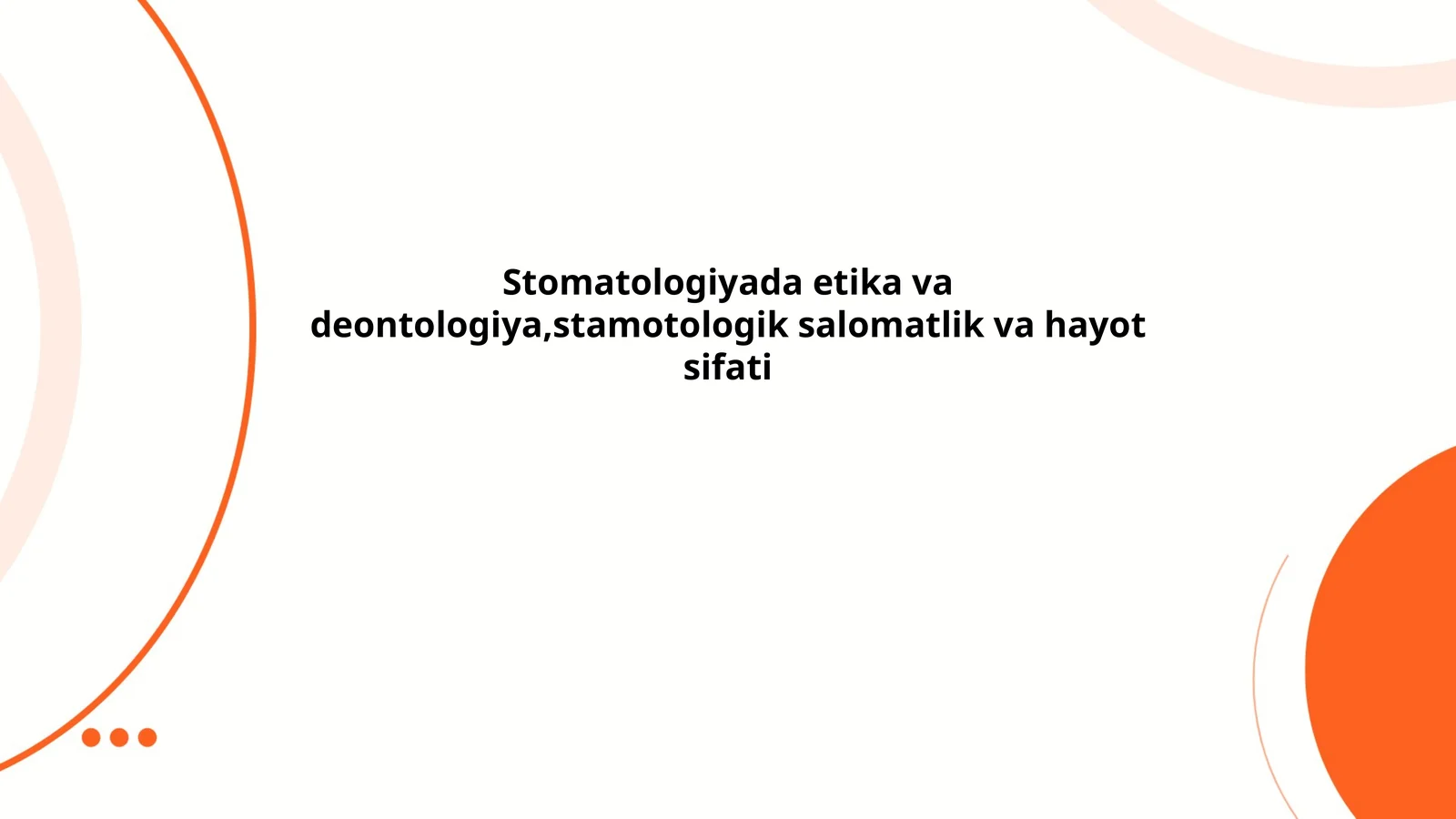 Stomatologiyada etika va deontologiya,stamotologik salomatlik va hayot sifati